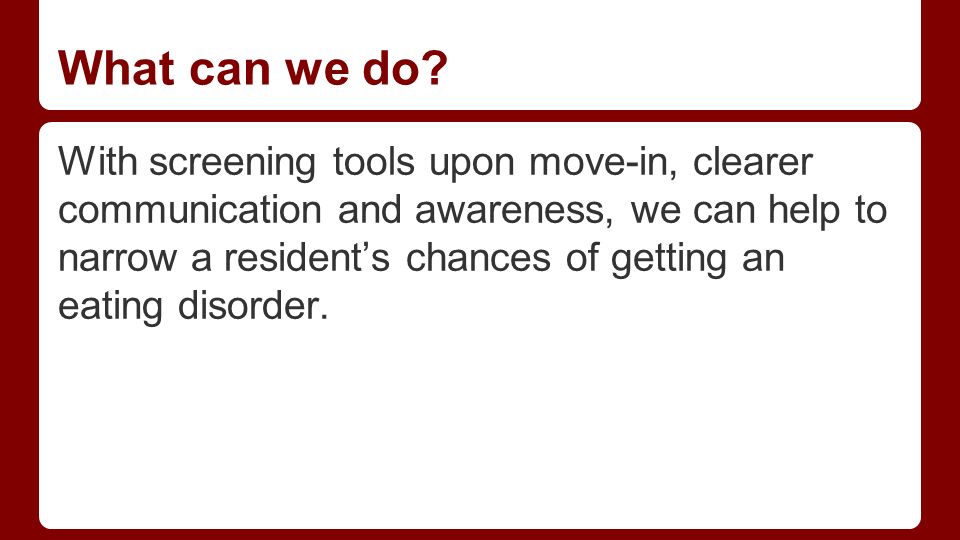 What can we do?

With screening tools upon move-in, clearer communication and awareness, we can help to narrow a resident’s chances of getting an eating disorder.